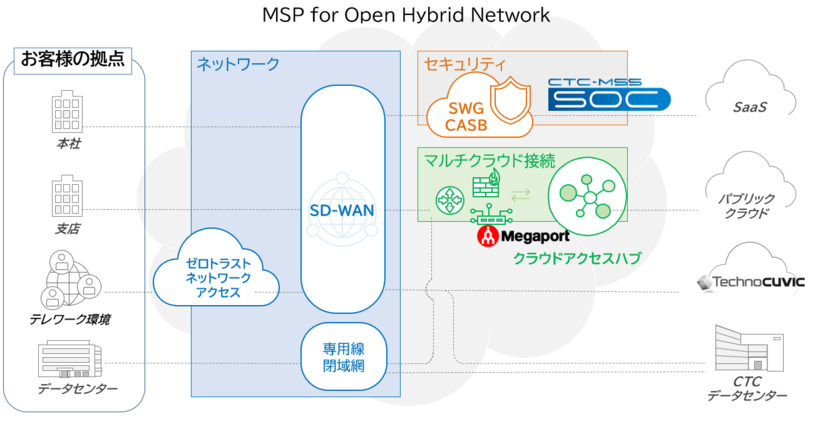 MSP for Open Hybrid Network

お客様の拠点

本社

支店

テレワーク環境

データセンター

ネットワーク

SD-WAN

ゼロトラスト
ネットワーク
アクセス

専用線
閉域網

セキュリティ

SWG
CASB

CTC-MSS
SOC

マルチクラウド接続

Megaport

クラウドアクセスハブ

SaaS

パブリック
クラウド

TechnoCUVIC

CTC
データセンター